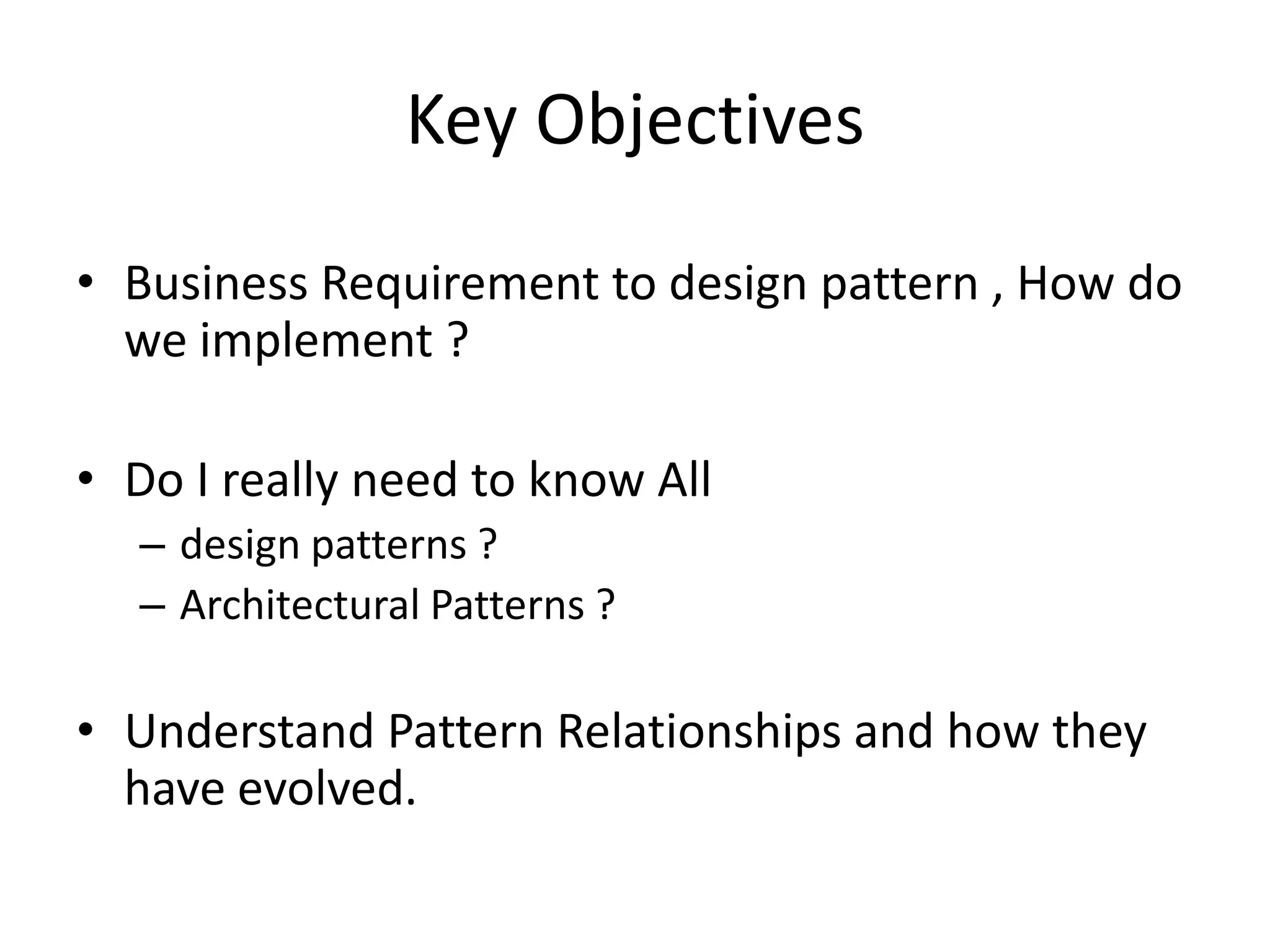 Key Objectives

• Business Requirement to design pattern , How do we implement ?

• Do I really need to know All
– design patterns ?
– Architectural Patterns ?

• Understand Pattern Relationships and how they have evolved.